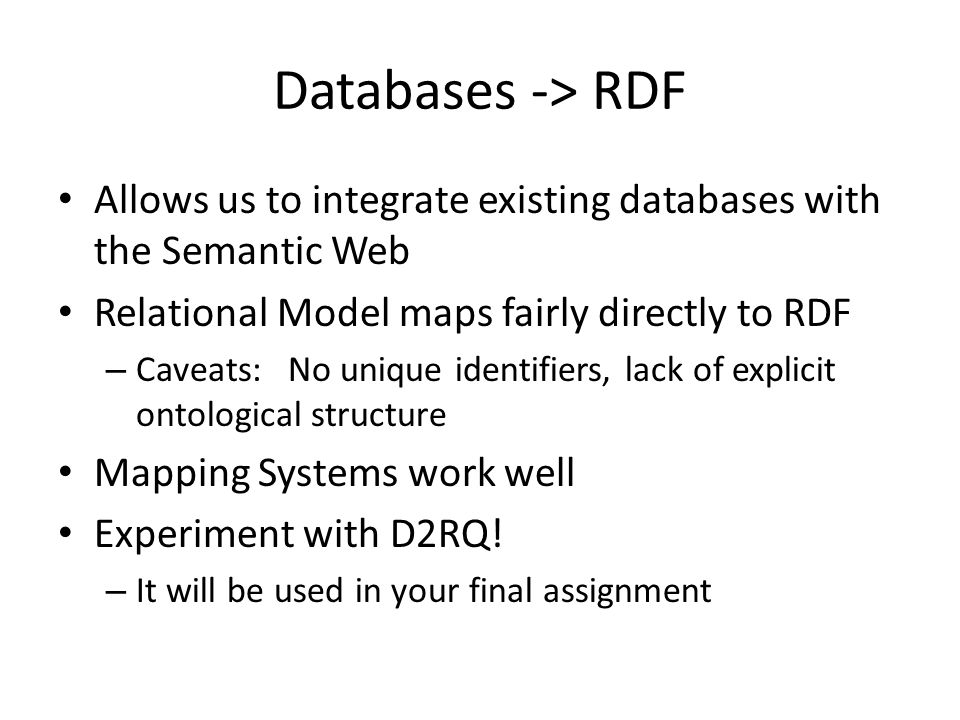 Databases -> RDF

• Allows us to integrate existing databases with the Semantic Web
• Relational Model maps fairly directly to RDF
– Caveats: No unique identifiers, lack of explicit ontological structure
• Mapping Systems work well
• Experiment with D2RQ!
– It will be used in your final assignment